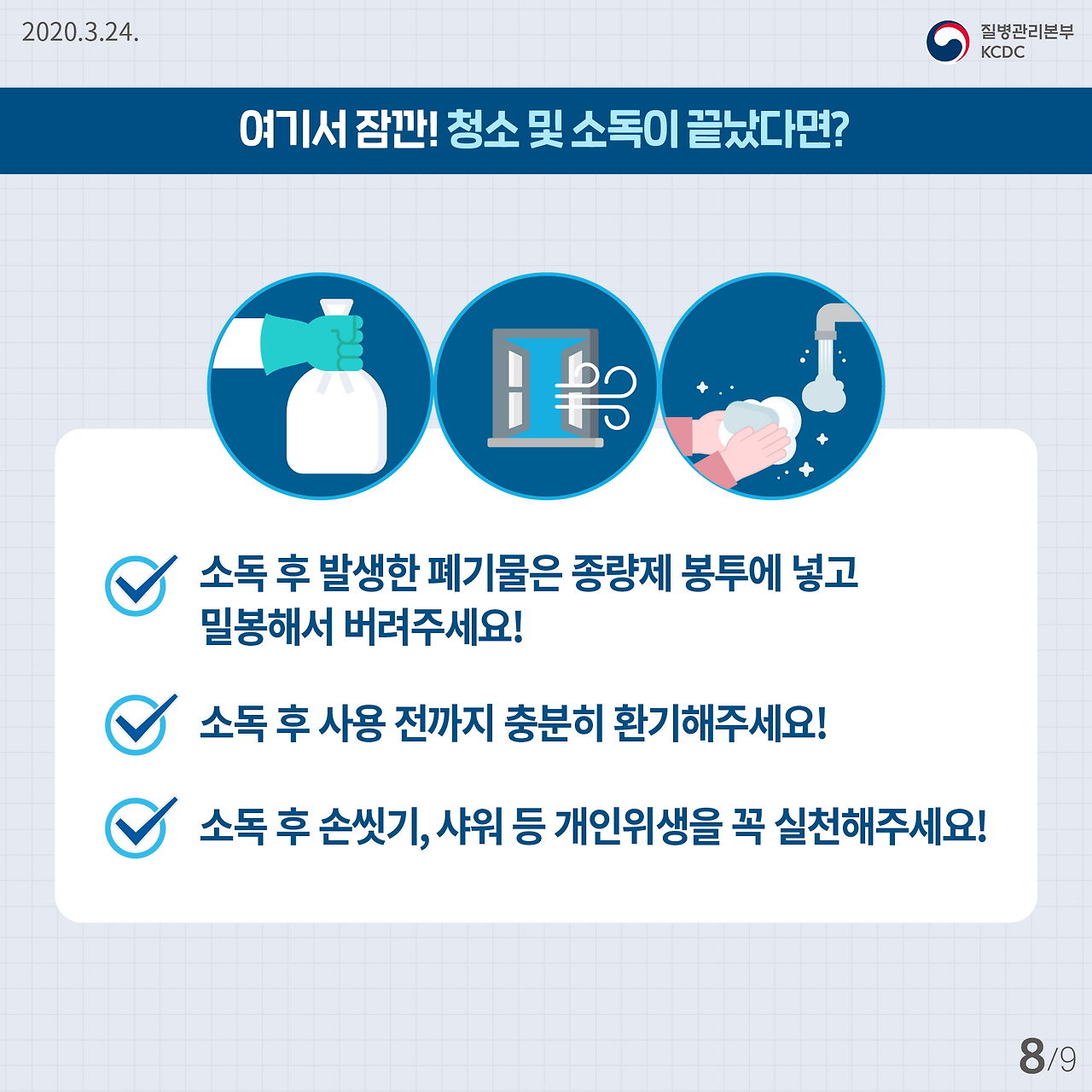 2020.3.24.

질병관리본부
KCDC

여기서 잠깐! 청소 및 소독이 끝났다면?

소독 후 발생한 폐기물은 종량제 봉투에 넣고 밀봉해서 버려주세요!

소독 후 사용 전까지 충분히 환기해주세요!

소독 후 손씻기, 샤워 등 개인위생을 꼭 실천해주세요!

8/9